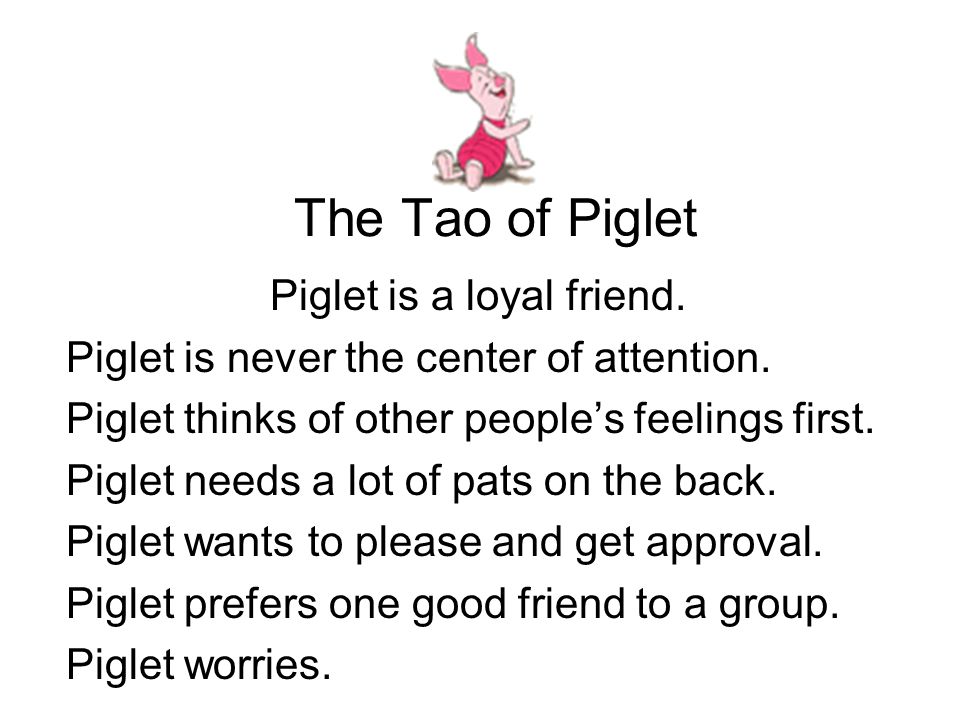 The Tao of Piglet

Piglet is a loyal friend.
Piglet is never the center of attention.
Piglet thinks of other people’s feelings first.
Piglet needs a lot of pats on the back.
Piglet wants to please and get approval.
Piglet prefers one good friend to a group.
Piglet worries.